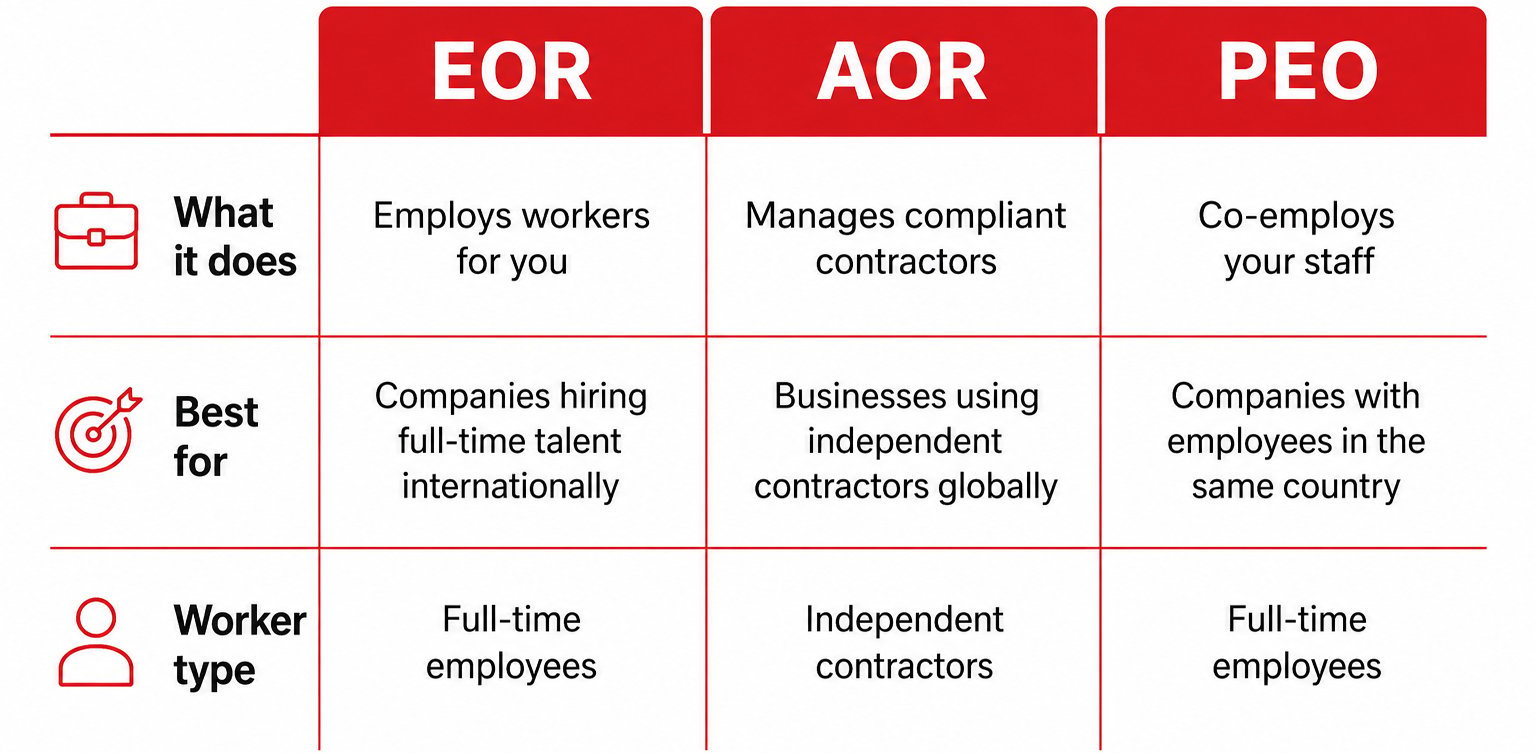 | | EOR | AOR | PEO |
|---|---|---|---|
| What it does | Employs workers for you | Manages compliant contractors | Co-employs your staff |
| Best for | Companies hiring full-time talent internationally | Businesses using independent contractors globally | Companies with employees in the same country |
| Worker type | Full-time employees | Independent contractors | Full-time employees |